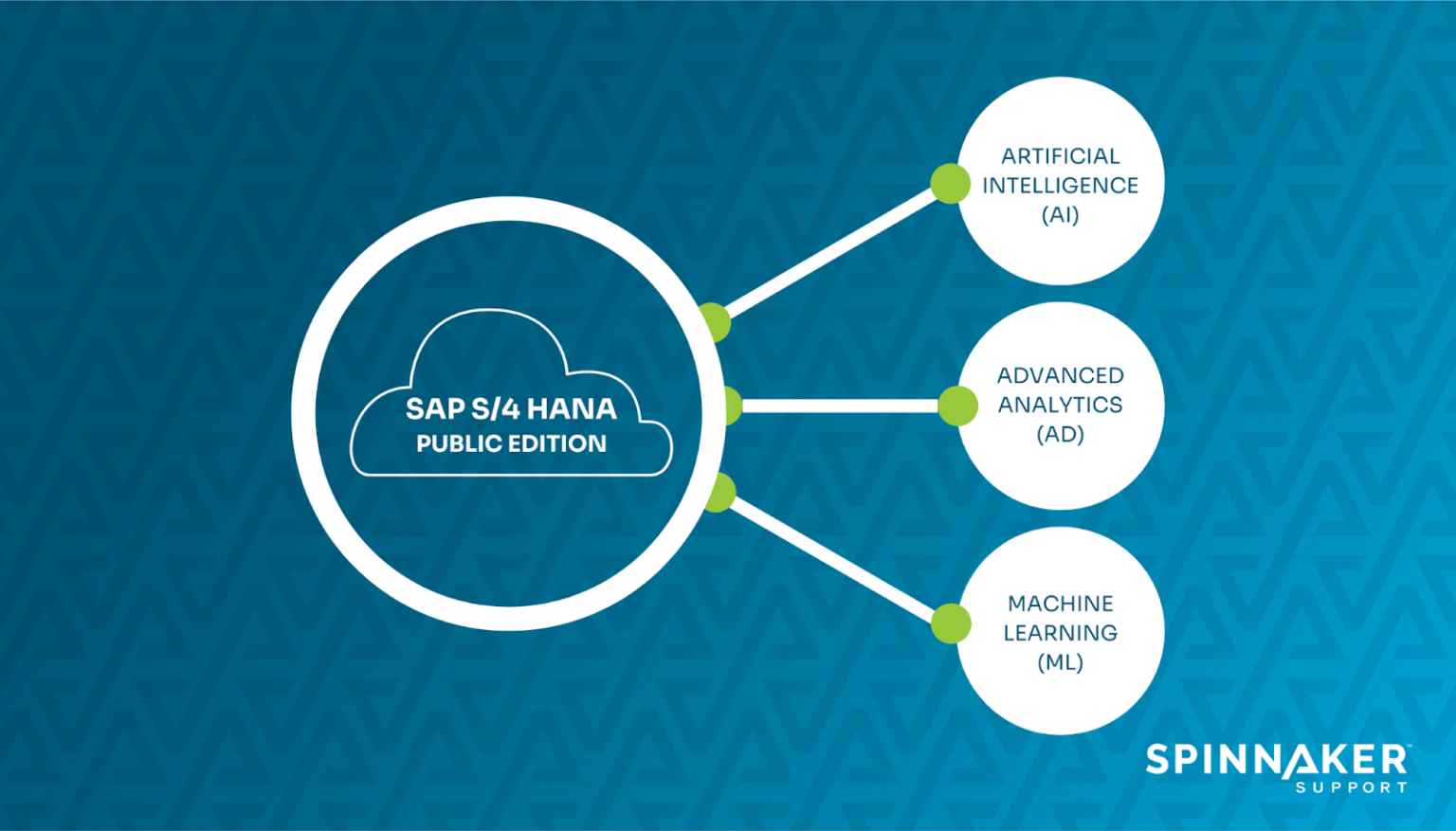 SAP S/4 HANA
PUBLIC EDITION

ARTIFICIAL INTELLIGENCE (AI)

ADVANCED ANALYTICS (AD)

MACHINE LEARNING (ML)

SPINNAKER™
SUPPORT